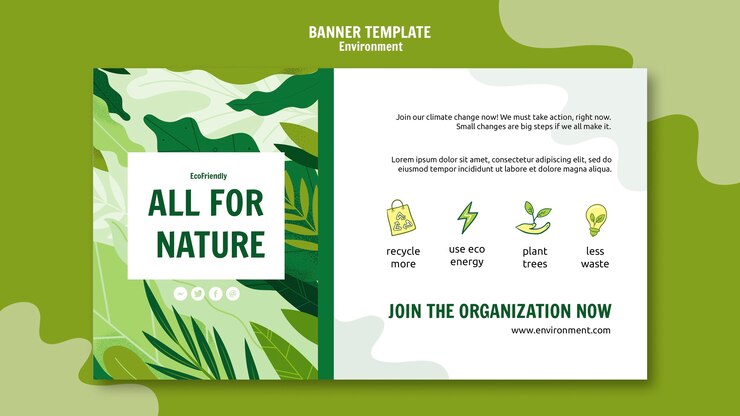 BANNER TEMPLATE
Environment

EcoFriendly
ALL FOR NATURE

Join our climate change now! We must take action, right now. Small changes are big steps if we all make it.

Lorem ipsum dolor sit amet, consectetur adipiscing elit, sed do eiusmod tempor incididunt ut labore et dolore magna aliqua.

recycle more

use eco energy

plant trees

less waste

JOIN THE ORGANIZATION NOW
www.environment.com